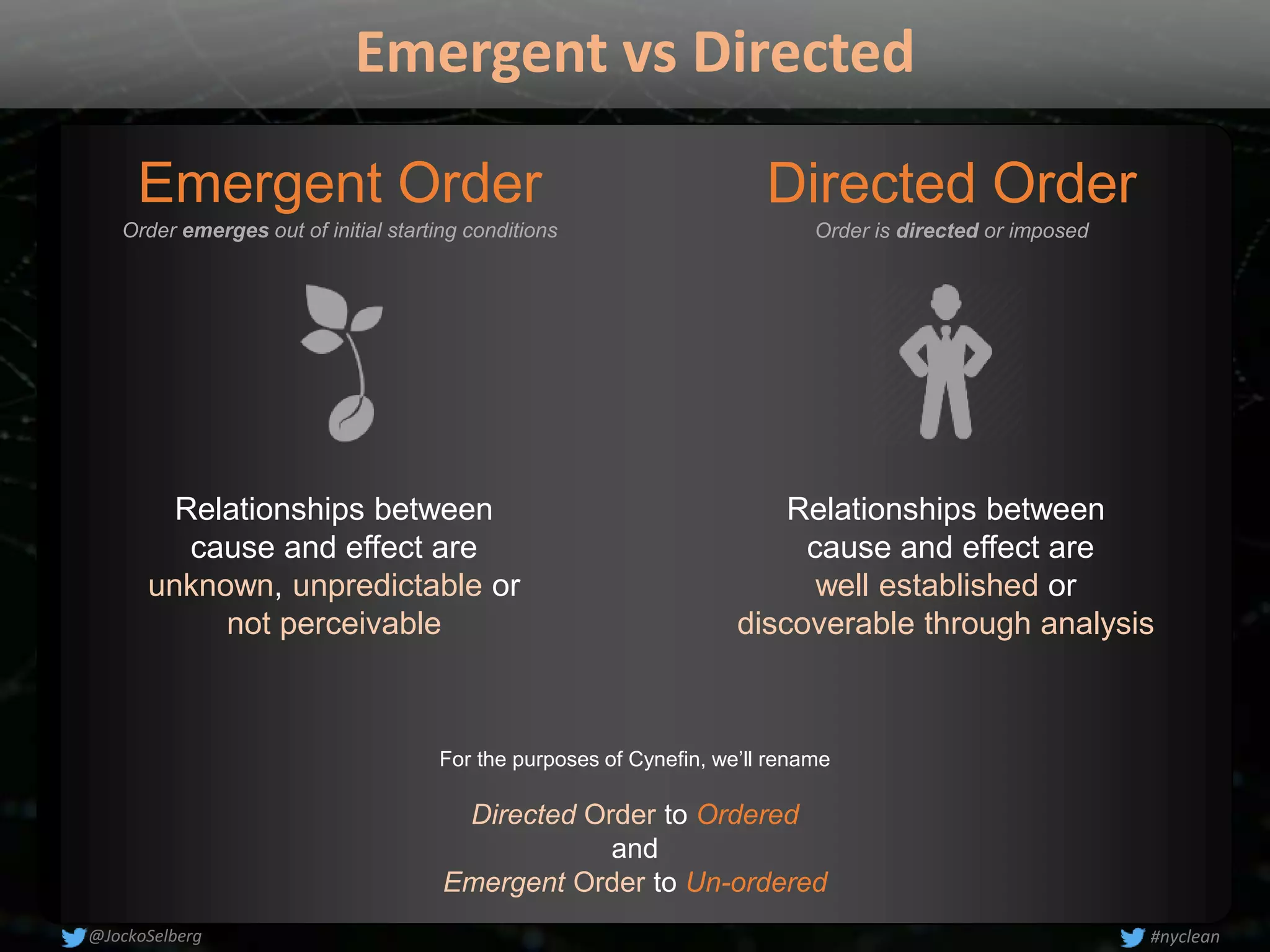 Emergent vs Directed

Emergent Order

Order emerges out of initial starting conditions

Relationships between cause and effect are unknown, unpredictable or not perceivable

Directed Order

Order is directed or imposed

Relationships between cause and effect are well established or discoverable through analysis

For the purposes of Cynefin, we'll rename

Directed Order to Ordered
and
Emergent Order to Un-ordered

@JockoSelberg

#nyclean